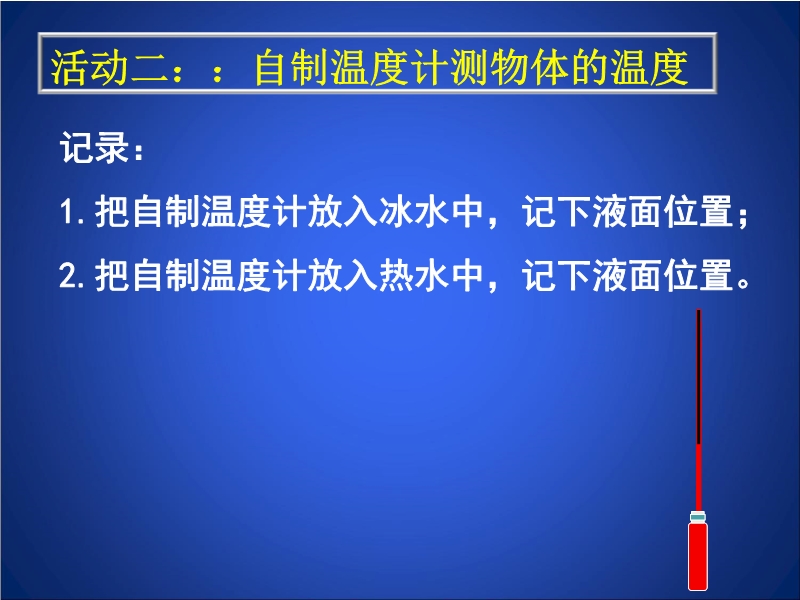 活动二：：自制温度计测物体的温度

记录：

1. 把自制温度计放入冰水中，记下液面位置；

2. 把自制温度计放入热水中，记下液面位置。